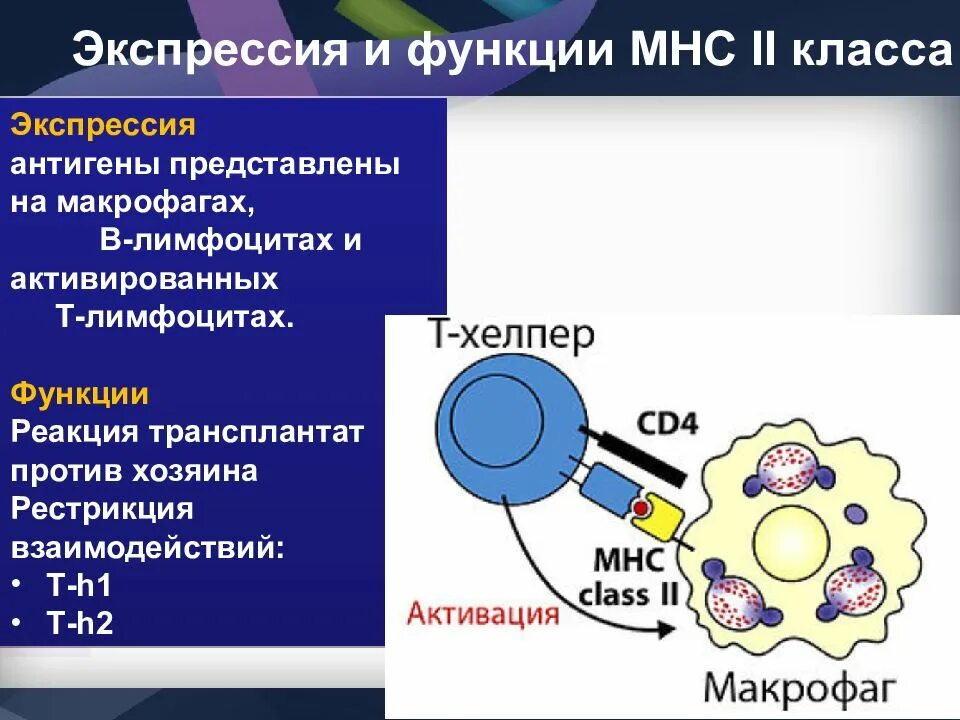 Экспрессия и функции МНС II класса

Экспрессия
антигены представлены на макрофагах, В-лимфоцитах и активированных Т-лимфоцитах.

Функции
Реакция трансплантат против хозяина
Рестрикция взаимодействий:
• T-h1
• T-h2

Т-хелпер
CD4
MHC class II
Активация
Макрофаг